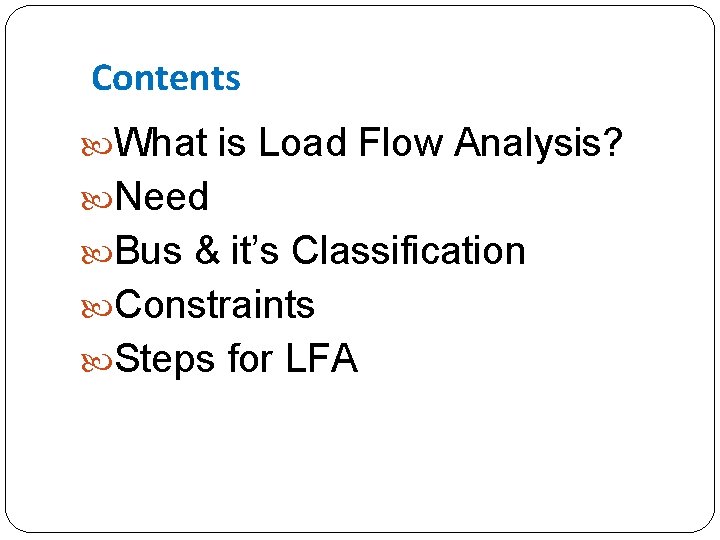 Contents

What is Load Flow Analysis?
Need
Bus & it's Classification
Constraints
Steps for LFA